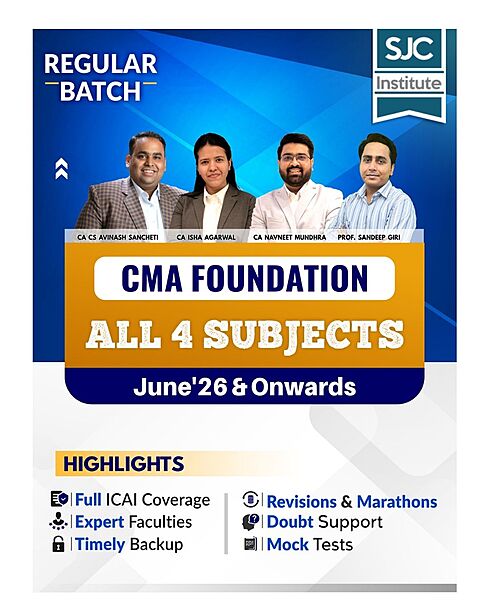 REGULAR BATCH

SJC Institute

CA CS AVINASH SANCHETI
CA ISHA AGARWAL
CA NAVNEET MUNDHRA
PROF. SANDEEP GIRI

CMA FOUNDATION
ALL 4 SUBJECTS
June'26 & Onwards

HIGHLIGHTS

Full ICAI Coverage
Expert Faculties
Timely Backup

Revisions & Marathons
Doubt Support
Mock Tests